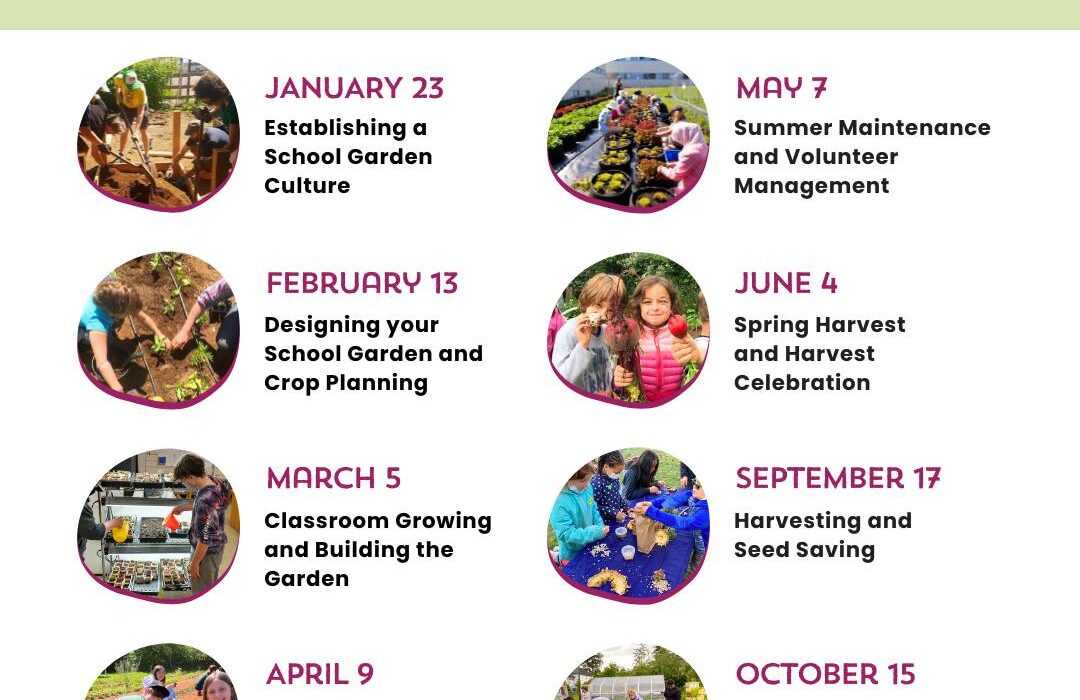 JANUARY 23
Establishing a School Garden Culture

FEBRUARY 13
Designing your School Garden and Crop Planning

MARCH 5
Classroom Growing and Building the Garden

APRIL 9

MAY 7
Summer Maintenance and Volunteer Management

JUNE 4
Spring Harvest and Harvest Celebration

SEPTEMBER 17
Harvesting and Seed Saving

OCTOBER 15